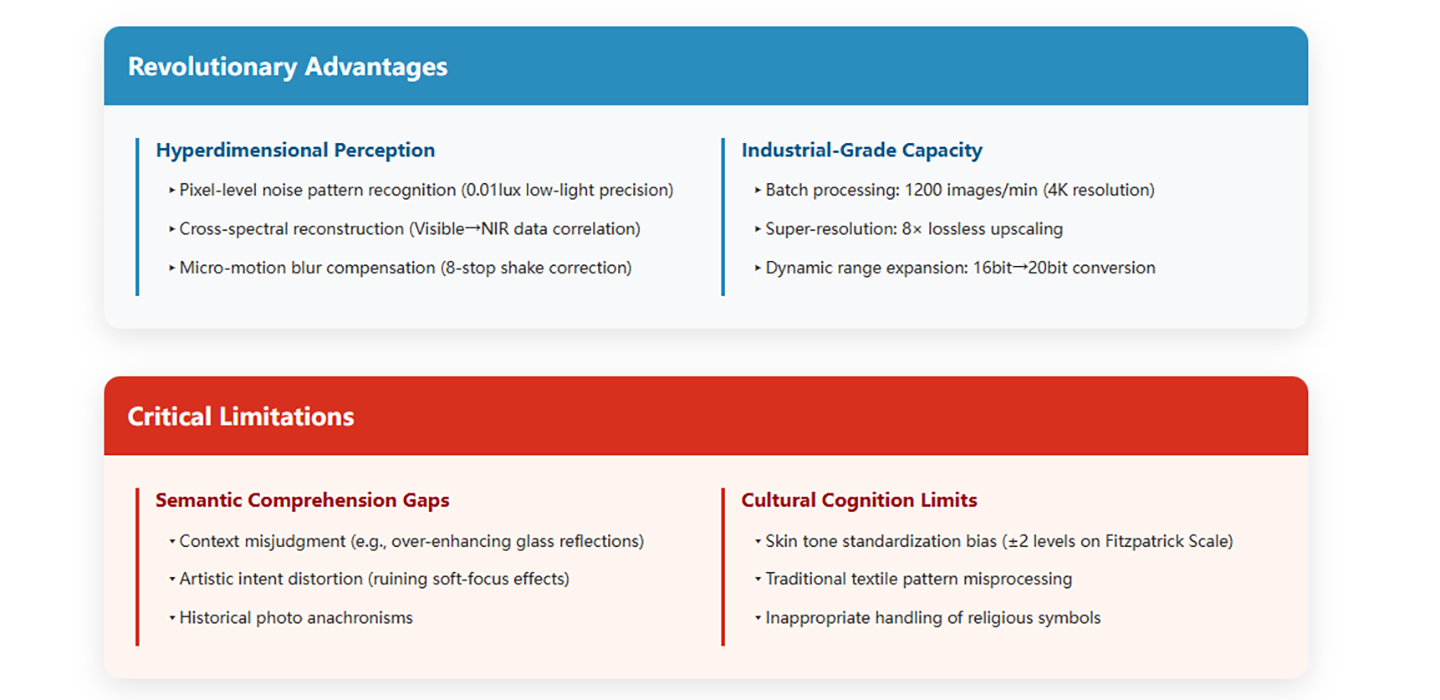 Revolutionary Advantages

Hyperdimensional Perception

‣ Pixel-level noise pattern recognition (0.01lux low-light precision)

‣ Cross-spectral reconstruction (Visible→NIR data correlation)

‣ Micro-motion blur compensation (8-stop shake correction)

Industrial-Grade Capacity

‣ Batch processing: 1200 images/min (4K resolution)

‣ Super-resolution: 8× lossless upscaling

‣ Dynamic range expansion: 16bit→20bit conversion

Critical Limitations

Semantic Comprehension Gaps

‣ Context misjudgment (e.g., over-enhancing glass reflections)

‣ Artistic intent distortion (ruining soft-focus effects)

‣ Historical photo anachronisms

Cultural Cognition Limits

‣ Skin tone standardization bias (±2 levels on Fitzpatrick Scale)

‣ Traditional textile pattern misprocessing

‣ Inappropriate handling of religious symbols